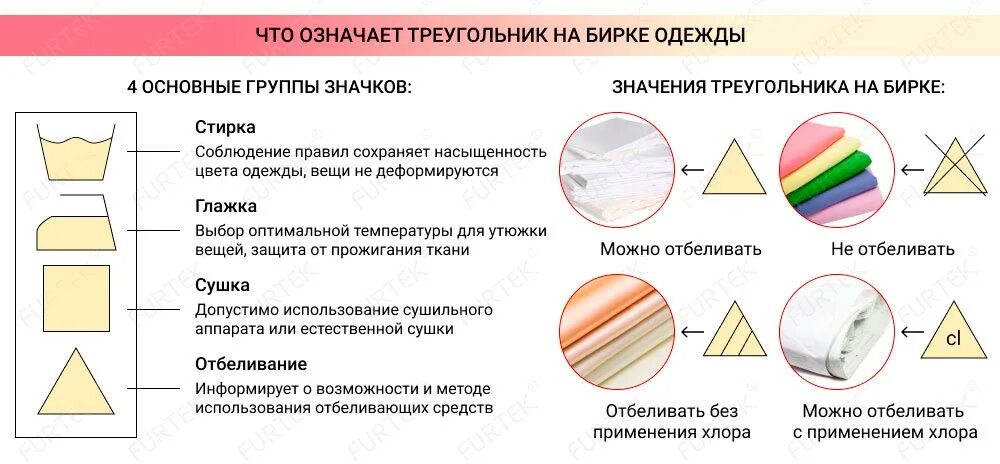 ЧТО ОЗНАЧАЕТ ТРЕУГОЛЬНИК НА БИРКЕ ОДЕЖДЫ

4 ОСНОВНЫЕ ГРУППЫ ЗНАЧКОВ:

Стирка
Соблюдение правил сохраняет насыщенность цвета одежды, вещи не деформируются

Глажка
Выбор оптимальной температуры для утюжки вещей, защита от прожигания ткани

Сушка
Допустимо использование сушильного аппарата или естественной сушки

Отбеливание
Информирует о возможности и методе использования отбеливающих средств

ЗНАЧЕНИЯ ТРЕУГОЛЬНИКА НА БИРКЕ:

Можно отбеливать

Не отбеливать

Отбеливать без применения хлора

cl

Можно отбеливать с применением хлора

FURTEK